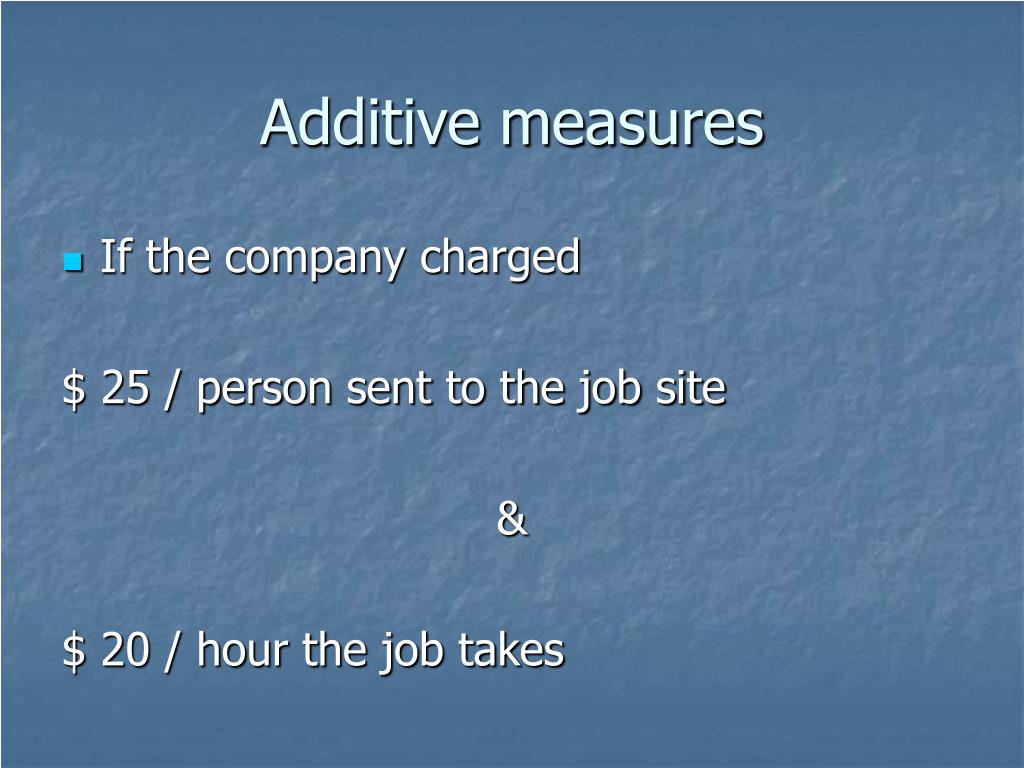 Additive measures

If the company charged

\$ 25 / person sent to the job site

&

\$ 20 / hour the job takes